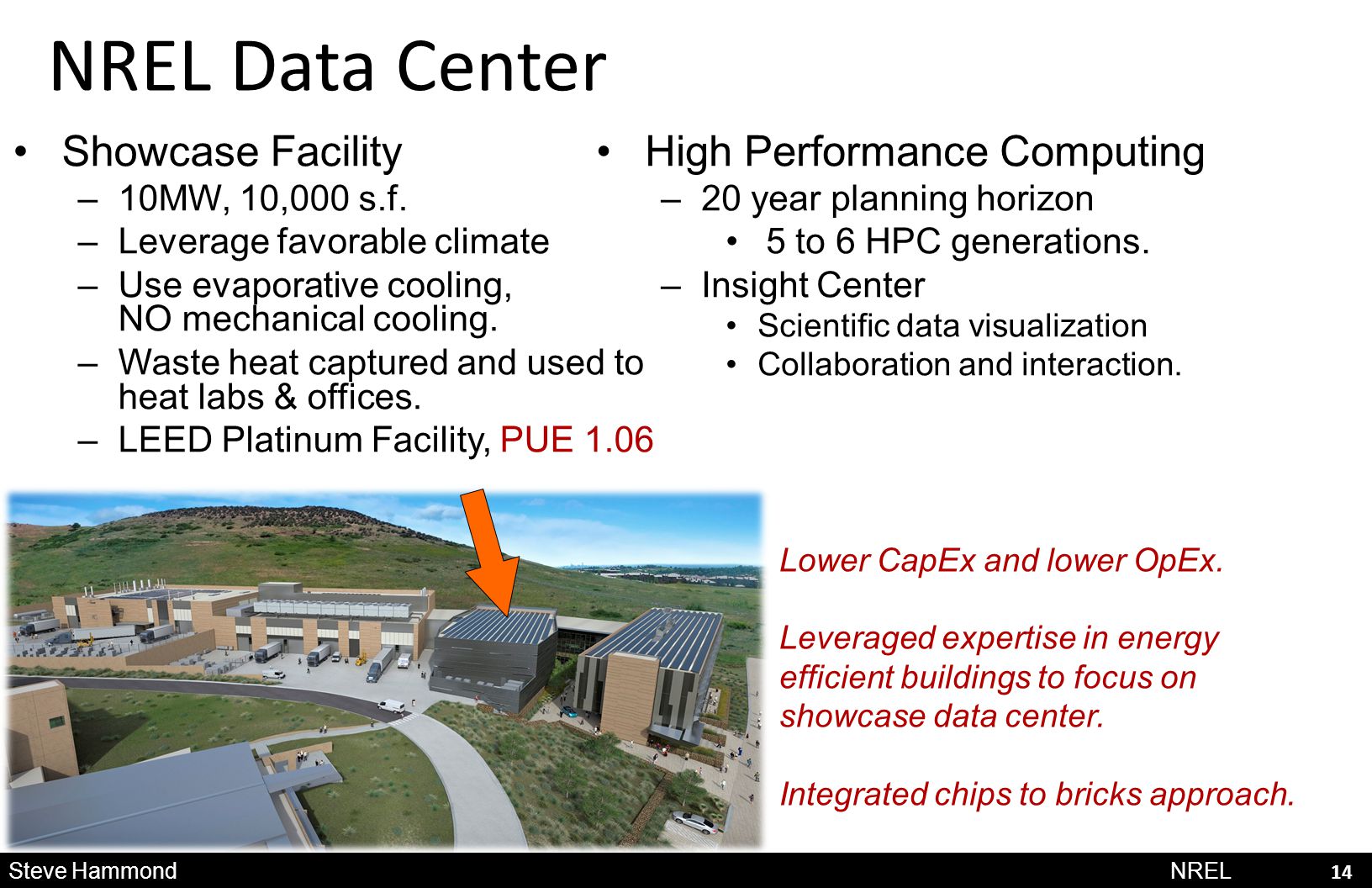 NREL Data Center

• Showcase Facility
  – 10MW, 10,000 s.f.
  – Leverage favorable climate
  – Use evaporative cooling, NO mechanical cooling.
  – Waste heat captured and used to heat labs & offices.
  – LEED Platinum Facility, PUE 1.06

• High Performance Computing
  – 20 year planning horizon
    • 5 to 6 HPC generations.
  – Insight Center
    • Scientific data visualization
    • Collaboration and interaction.

Lower CapEx and lower OpEx.

Leveraged expertise in energy efficient buildings to focus on showcase data center.

Integrated chips to bricks approach.

Steve Hammond NREL 14